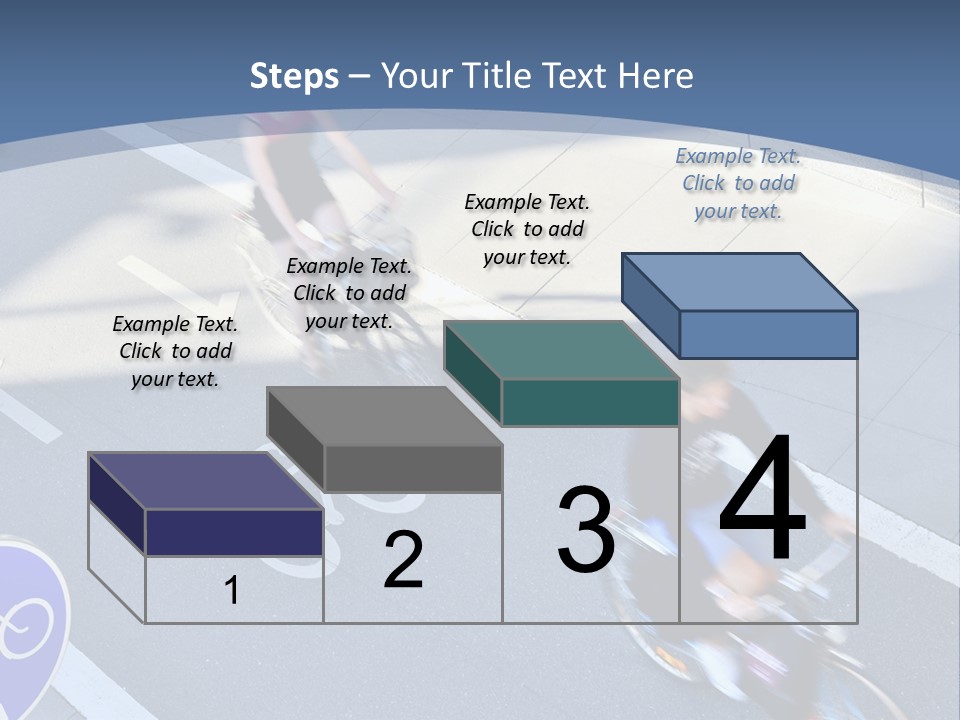 Steps – Your Title Text Here

Example Text. Click to add your text.

Example Text. Click to add your text.

Example Text. Click to add your text.

Example Text. Click to add your text.

1

2

3

4